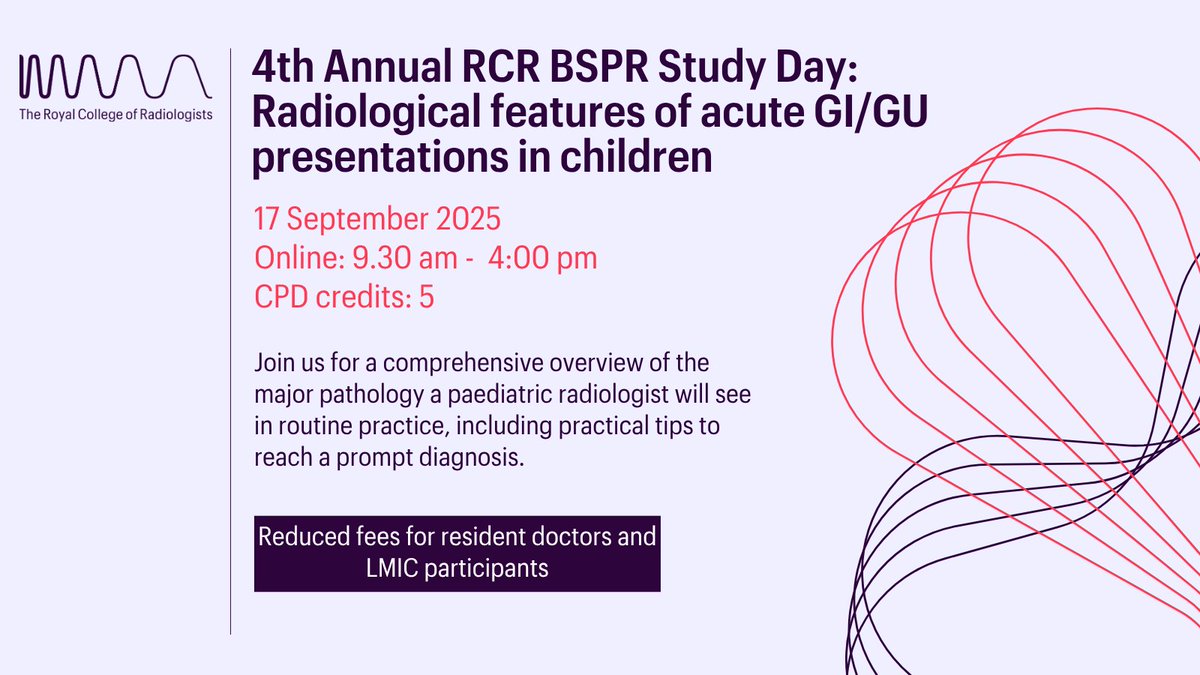 The Royal College of Radiologists

4th Annual RCR BSPR Study Day: Radiological features of acute GI/GU presentations in children

17 September 2025
Online: 9.30 am - 4:00 pm
CPD credits: 5

Join us for a comprehensive overview of the major pathology a paediatric radiologist will see in routine practice, including practical tips to reach a prompt diagnosis.

Reduced fees for resident doctors and LMIC participants